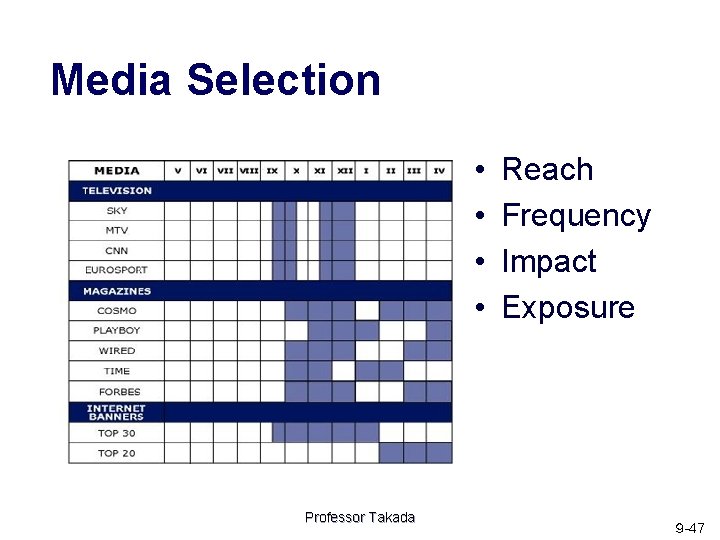 Media Selection

| MEDIA | V | VI | VII | VIII | IX | X | XI | XII | I | II | III | IV |
|---|---|---|---|---|---|---|---|---|---|---|---|---|
| TELEVISION | | | | | | | | | | | | |
| SKY | | | | | | | | | | | | |
| MTV | | | | | | | | | | | | |
| CNN | | | | | | | | | | | | |
| EUROSPORT | | | | | | | | | | | | |
| MAGAZINES | | | | | | | | | | | | |
| COSMO | | | | | | | | | | | | |
| PLAYBOY | | | | | | | | | | | | |
| WIRED | | | | | | | | | | | | |
| TIME | | | | | | | | | | | | |
| FORBES | | | | | | | | | | | | |
| INTERNET BANNERS | | | | | | | | | | | | |
| TOP 30 | | | | | | | | | | | | |
| TOP 20 | | | | | | | | | | | | |

• Reach
• Frequency
• Impact
• Exposure

Professor Takada

9-47